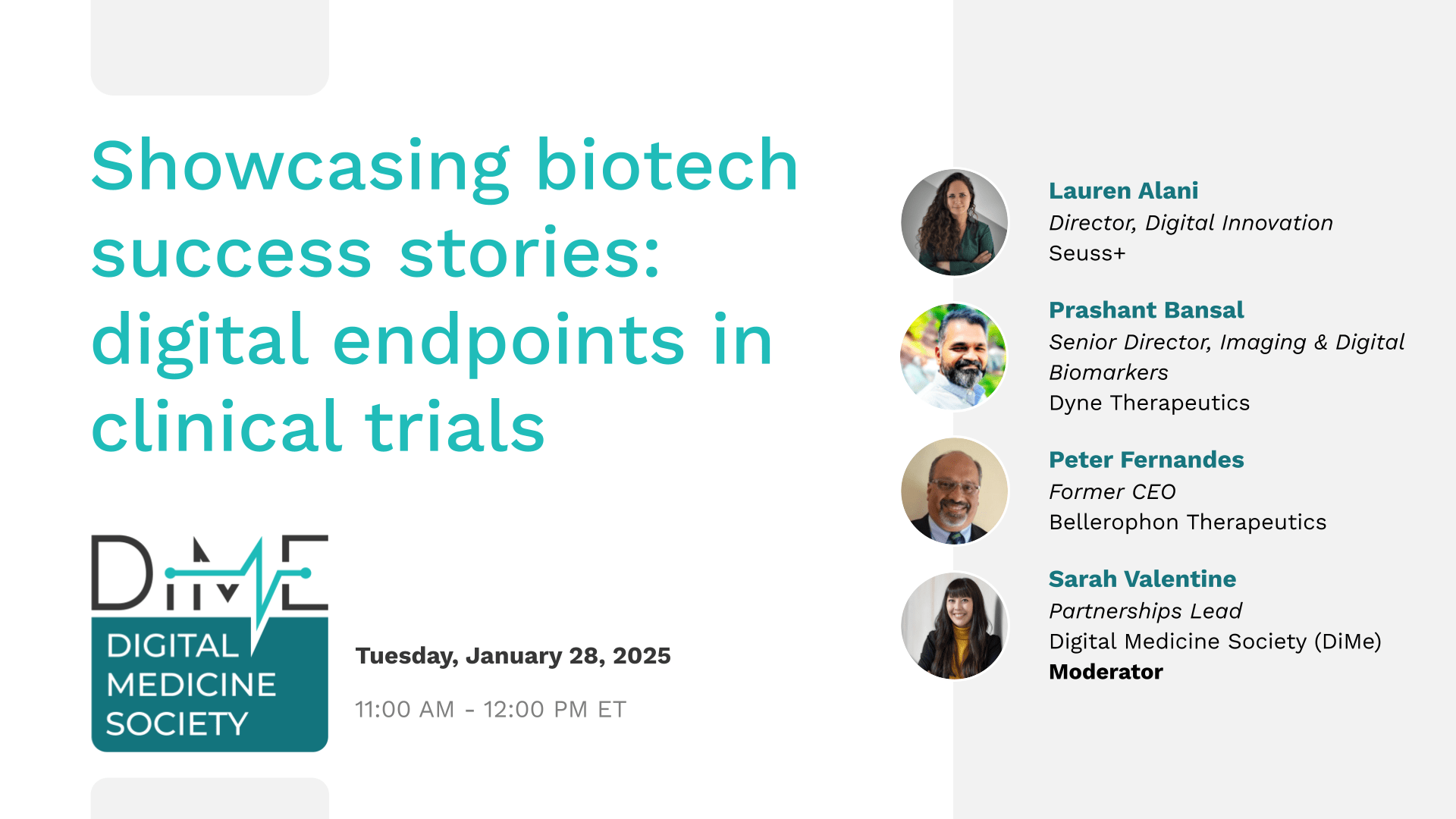 Showcasing biotech success stories: digital endpoints in clinical trials

DiME
DIGITAL MEDICINE SOCIETY

Tuesday, January 28, 2025

11:00 AM - 12:00 PM ET

Lauren Alani
Director, Digital Innovation
Seuss+

Prashant Bansal
Senior Director, Imaging & Digital Biomarkers
Dyne Therapeutics

Peter Fernandes
Former CEO
Bellerophon Therapeutics

Sarah Valentine
Partnerships Lead
Digital Medicine Society (DiMe)
Moderator